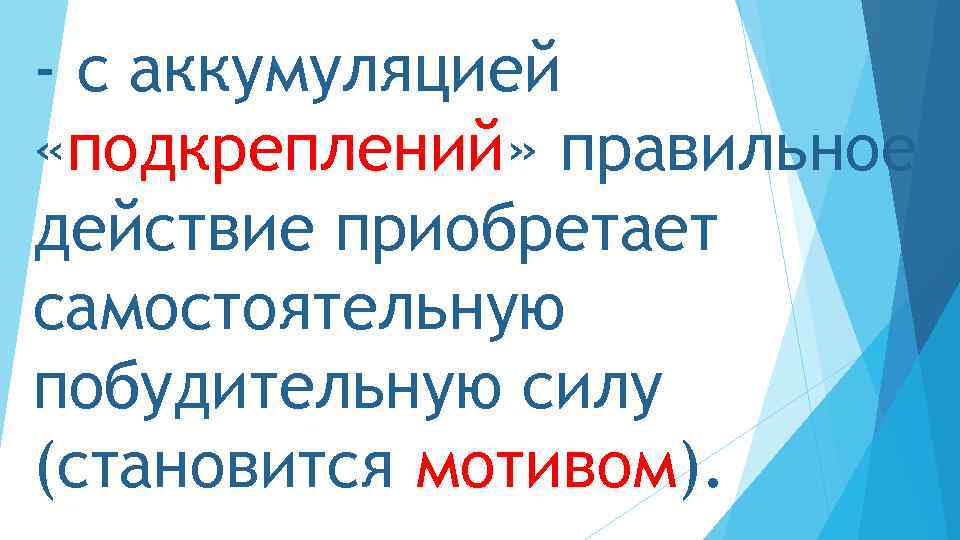 - с аккумуляцией «подкреплений» правильное действие приобретает самостоятельную побудительную силу (становится мотивом).